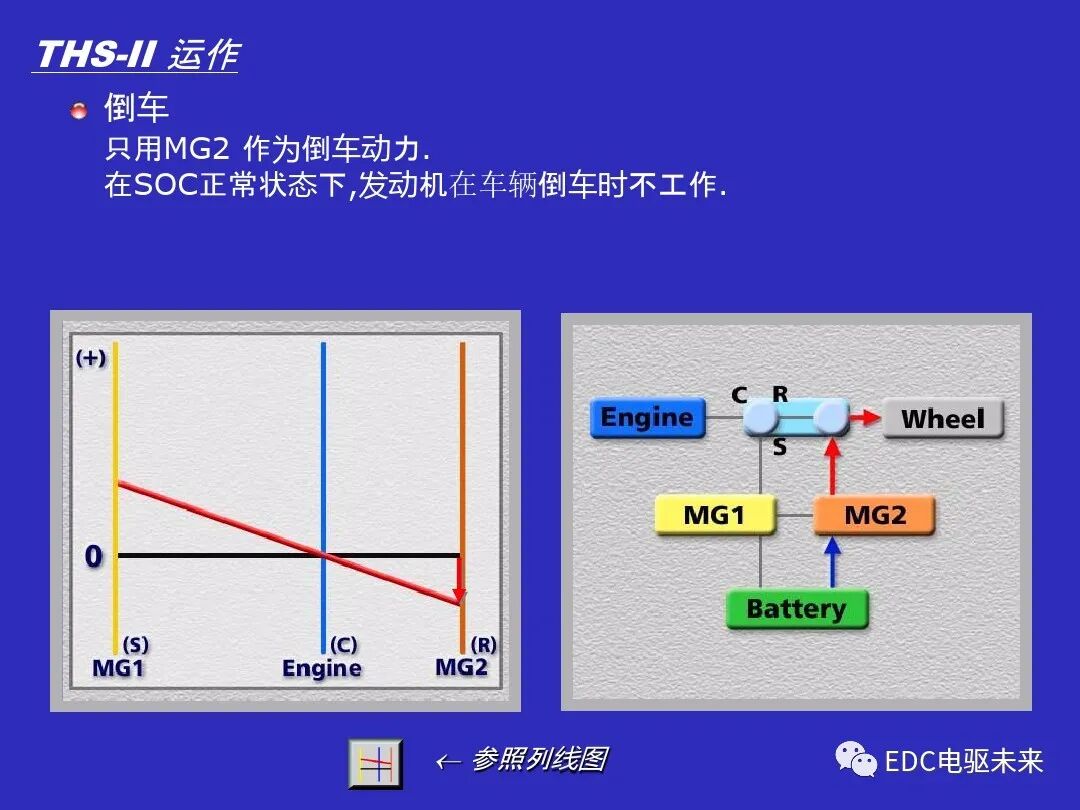 THS-II 运作

倒车

只用MG2 作为倒车动力.
在SOC正常状态下,发动机在车辆倒车时不工作.

(+)

0

(S)
MG1

(C)
Engine

(R)
MG2

Engine

C R

S

Wheel

MG1

MG2

Battery

← 参照列线图

EDC电驱未来